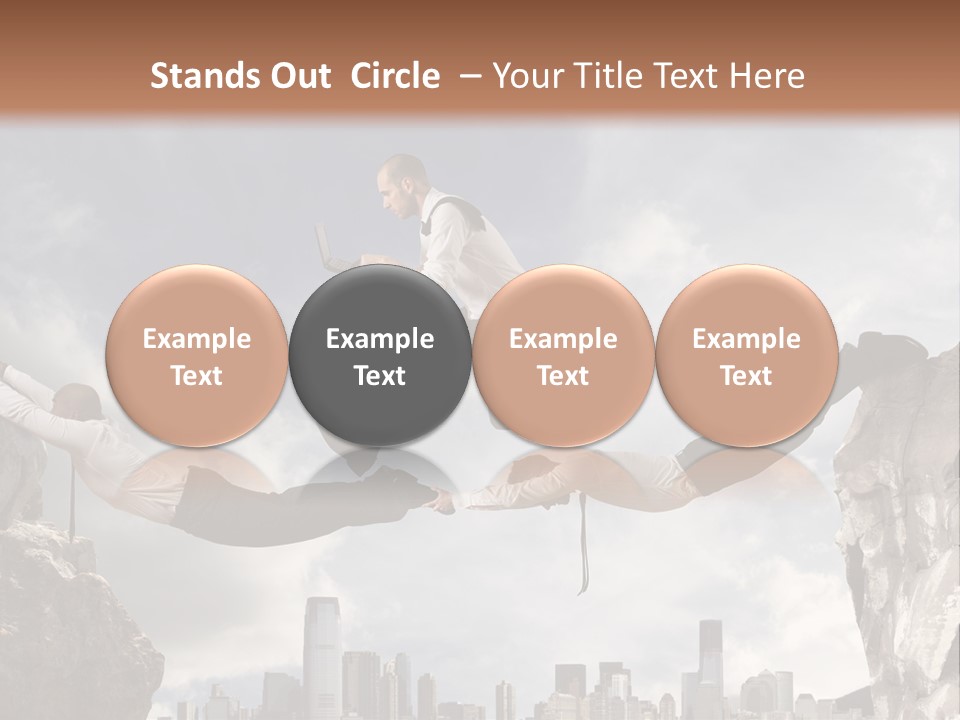 Stands Out Circle – Your Title Text Here

Example Text

Example Text

Example Text

Example Text